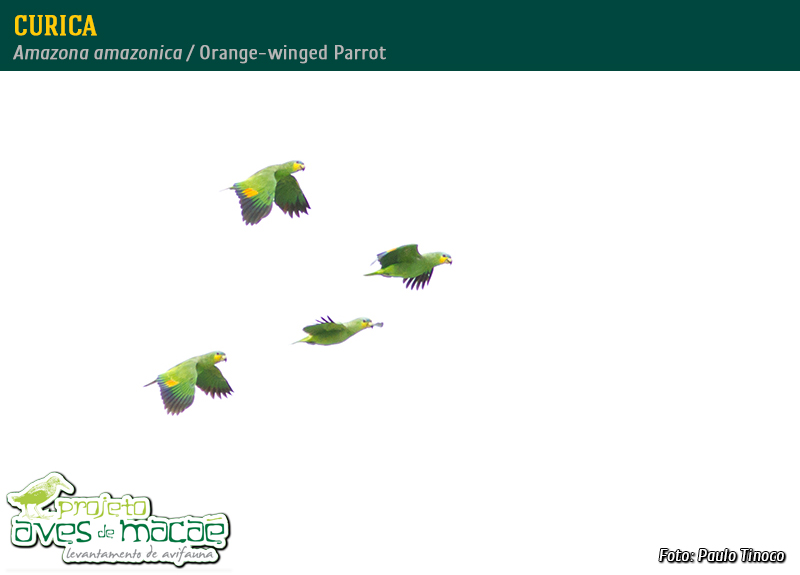 CURICA
Amazona amazonica / Orange-winged Parrot

projeto
aves de macaé
levantamento de avifauna

Foto: Paulo Tinoco